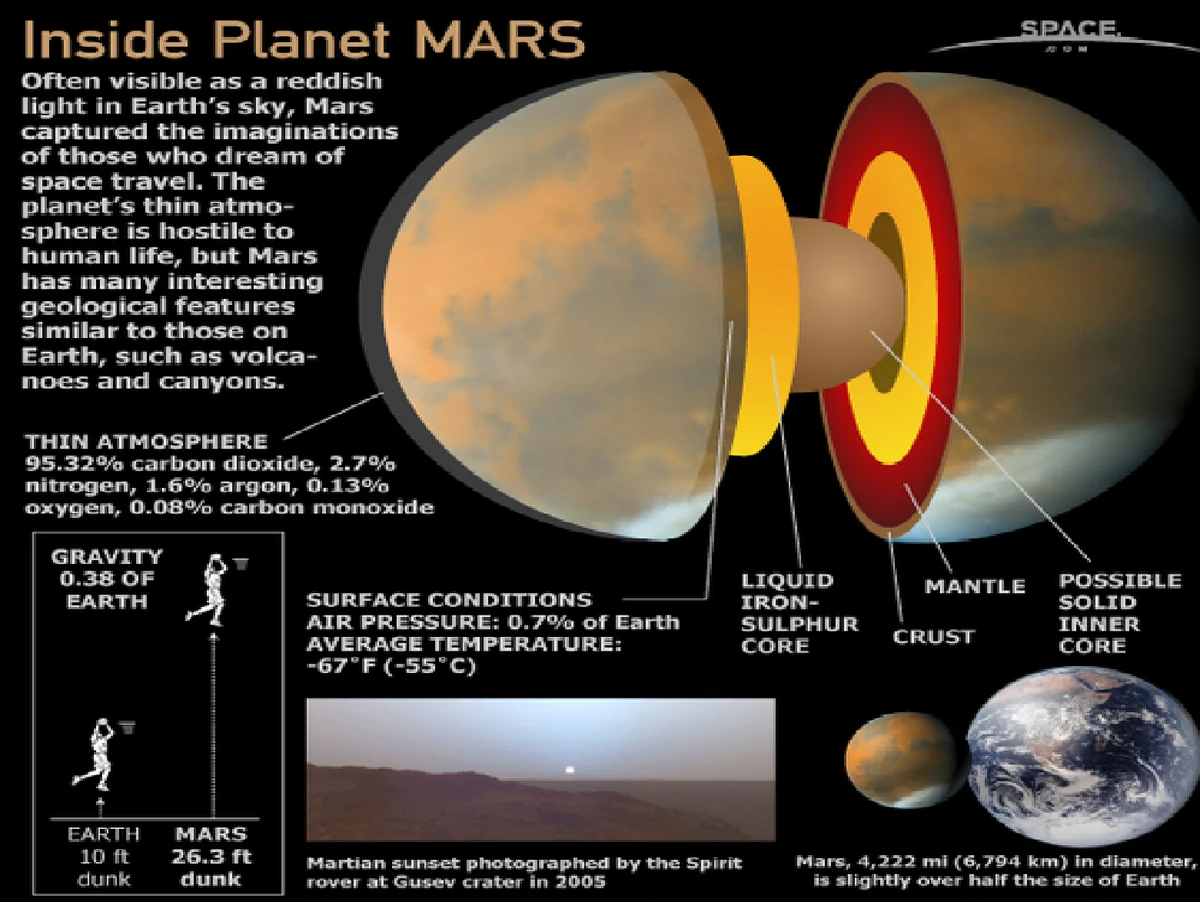 Inside Planet MARS

SPACE.com

Often visible as a reddish light in Earth's sky, Mars captured the imaginations of those who dream of space travel. The planet's thin atmosphere is hostile to human life, but Mars has many interesting geological features similar to those on Earth, such as volcanoes and canyons.

THIN ATMOSPHERE
95.32% carbon dioxide, 2.7% nitrogen, 1.6% argon, 0.13% oxygen, 0.08% carbon monoxide

GRAVITY 0.38 OF EARTH

EARTH 10 ft dunk

MARS 26.3 ft dunk

SURFACE CONDITIONS
AIR PRESSURE: 0.7% of Earth
AVERAGE TEMPERATURE: -67°F (-55°C)

LIQUID IRON-SULPHUR CORE

CRUST

MANTLE

POSSIBLE SOLID INNER CORE

Martian sunset photographed by the Spirit rover at Gusev crater in 2005

Mars, 4,222 mi (6,794 km) in diameter, is slightly over half the size of Earth